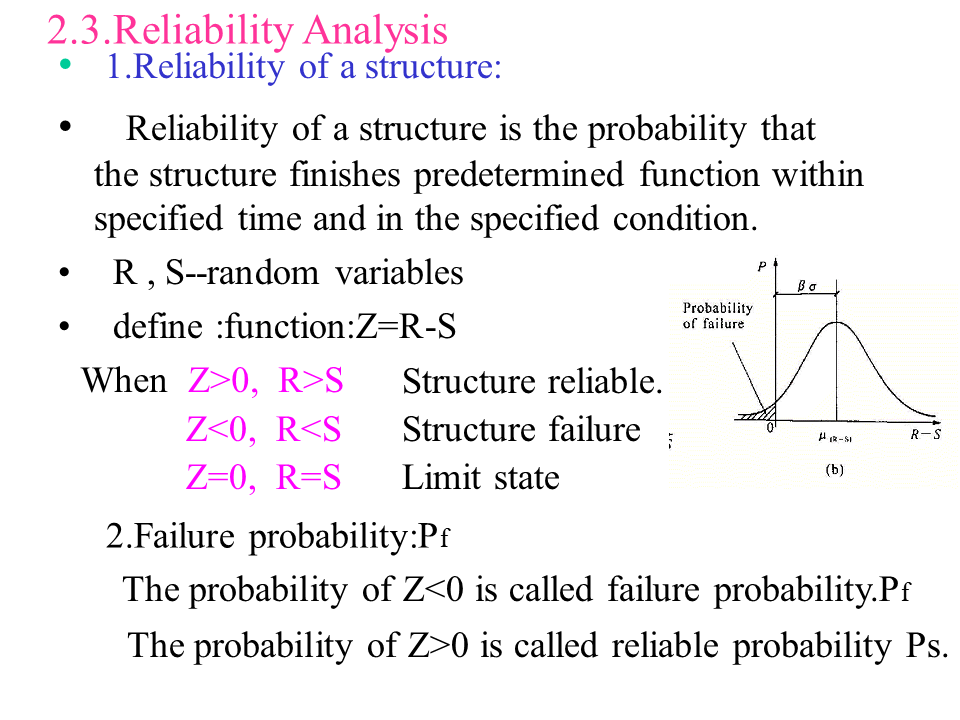 2.3.Reliability Analysis

• 1.Reliability of a structure:

• Reliability of a structure is the probability that the structure finishes predetermined function within specified time and in the specified condition.

• R , S--random variables

• define :function:Z=R-S

When Z>0, R>S Structure reliable.
Z<0, R<S Structure failure
Z=0, R=S Limit state

P
$\beta\sigma$
Probability of failure
0
$\mu_{(R-S)}$
R−S
(b)

2.Failure probability:Pf

The probability of Z<0 is called failure probability.Pf

The probability of Z>0 is called reliable probability Ps.